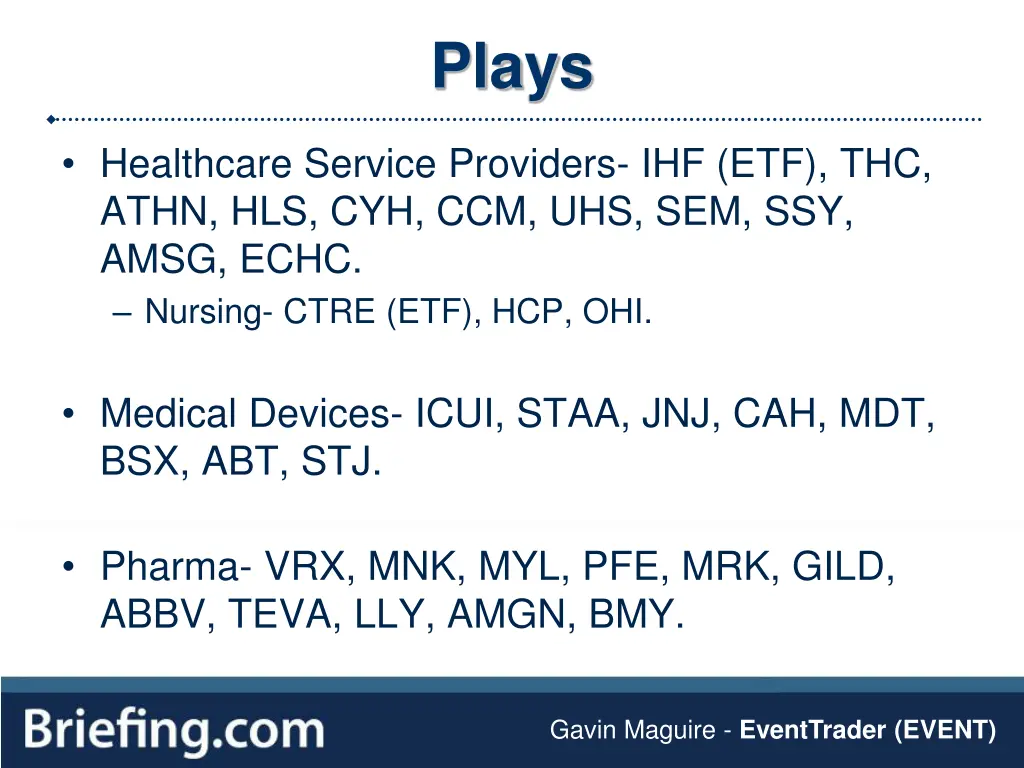 Plays

• Healthcare Service Providers- IHF (ETF), THC, ATHN, HLS, CYH, CCM, UHS, SEM, SSY, AMSG, ECHC.
– Nursing- CTRE (ETF), HCP, OHI.

• Medical Devices- ICUI, STAA, JNJ, CAH, MDT, BSX, ABT, STJ.

• Pharma- VRX, MNK, MYL, PFE, MRK, GILD, ABBV, TEVA, LLY, AMGN, BMY.

Briefing.com

Gavin Maguire - EventTrader (EVENT)